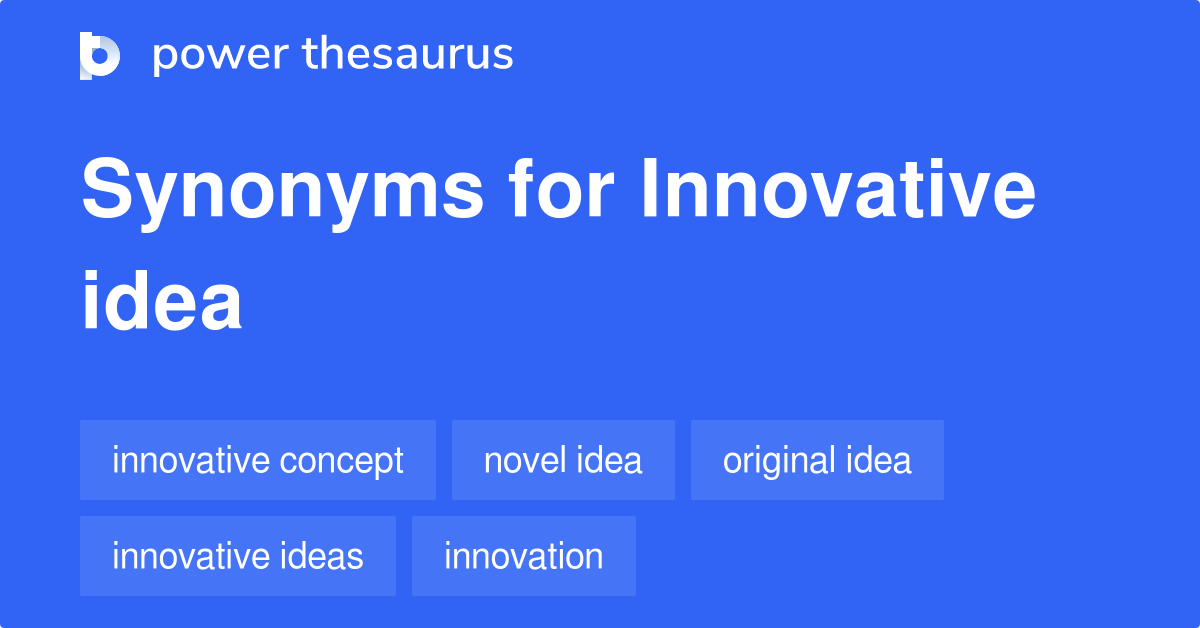 power thesaurus

Synonyms for Innovative idea

innovative concept
novel idea
original idea
innovative ideas
innovation